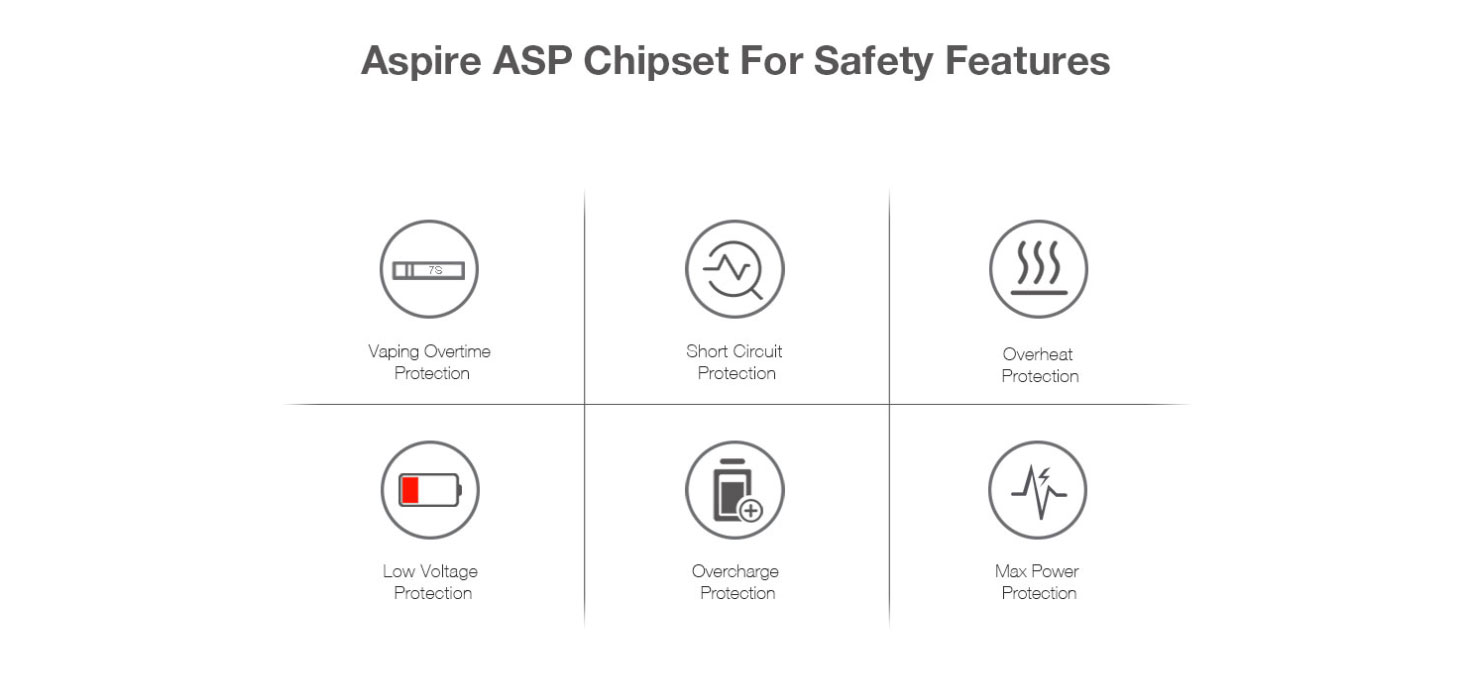 Aspire ASP Chipset For Safety Features

7S

Vaping Overtime Protection

Short Circuit Protection

Overheat Protection

Low Voltage Protection

Overcharge Protection

Max Power Protection